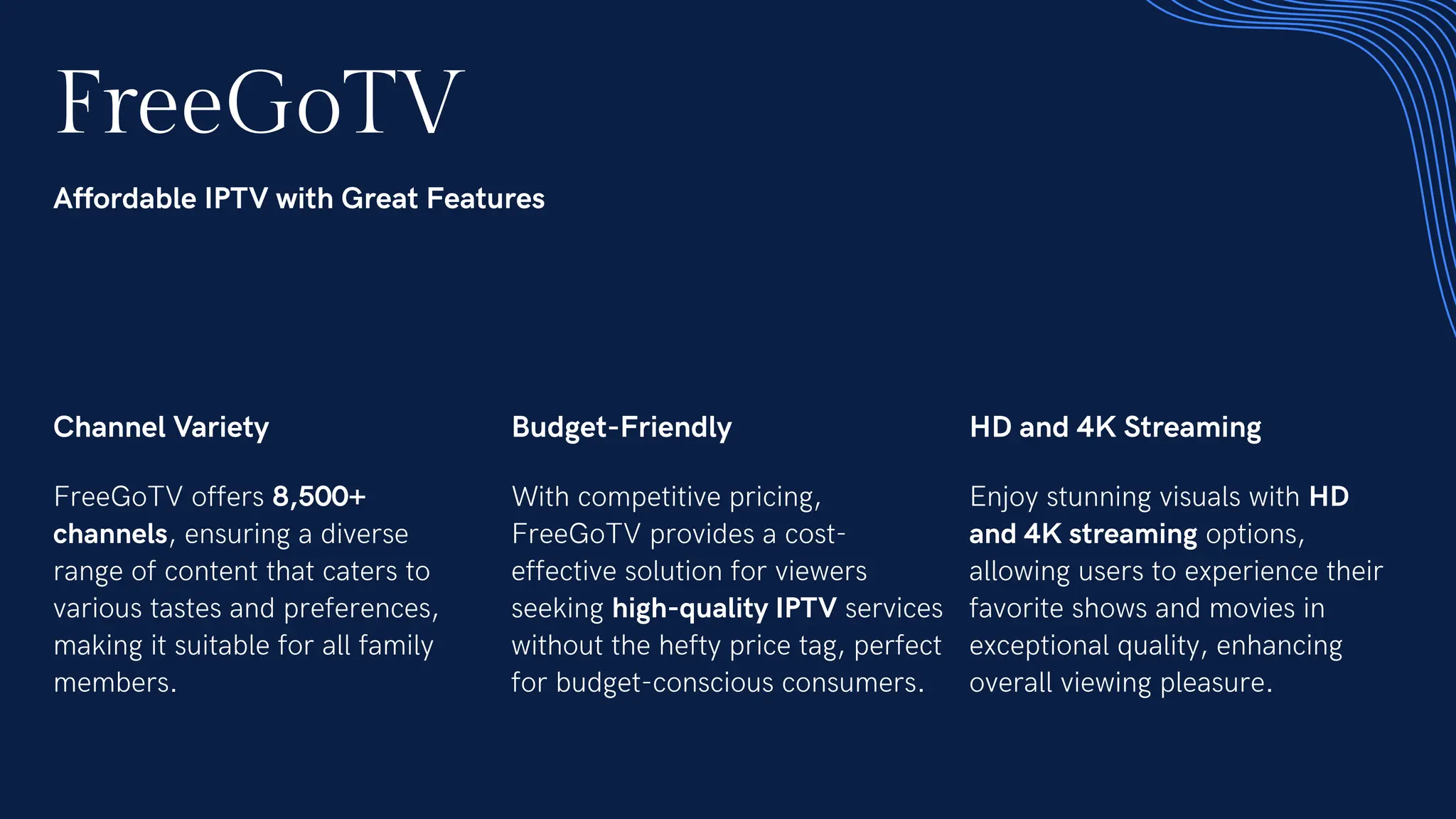 FreeGoTV

Affordable IPTV with Great Features

Channel Variety

FreeGoTV offers 8,500+ channels, ensuring a diverse range of content that caters to various tastes and preferences, making it suitable for all family members.

Budget-Friendly

With competitive pricing, FreeGoTV provides a cost-effective solution for viewers seeking high-quality IPTV services without the hefty price tag, perfect for budget-conscious consumers.

HD and 4K Streaming

Enjoy stunning visuals with HD and 4K streaming options, allowing users to experience their favorite shows and movies in exceptional quality, enhancing overall viewing pleasure.